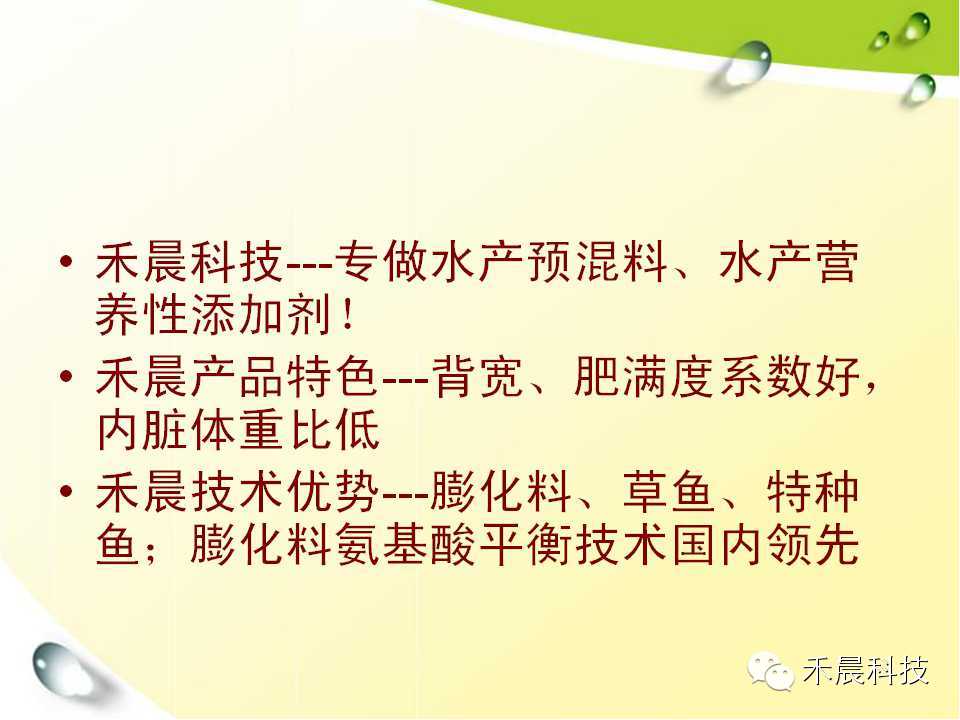 • 禾晨科技---专做水产预混料、水产营养性添加剂！

• 禾晨产品特色---背宽、肥满度系数好，内脏体重比低

• 禾晨技术优势---膨化料、草鱼、特种鱼；膨化料氨基酸平衡技术国内领先

禾晨科技